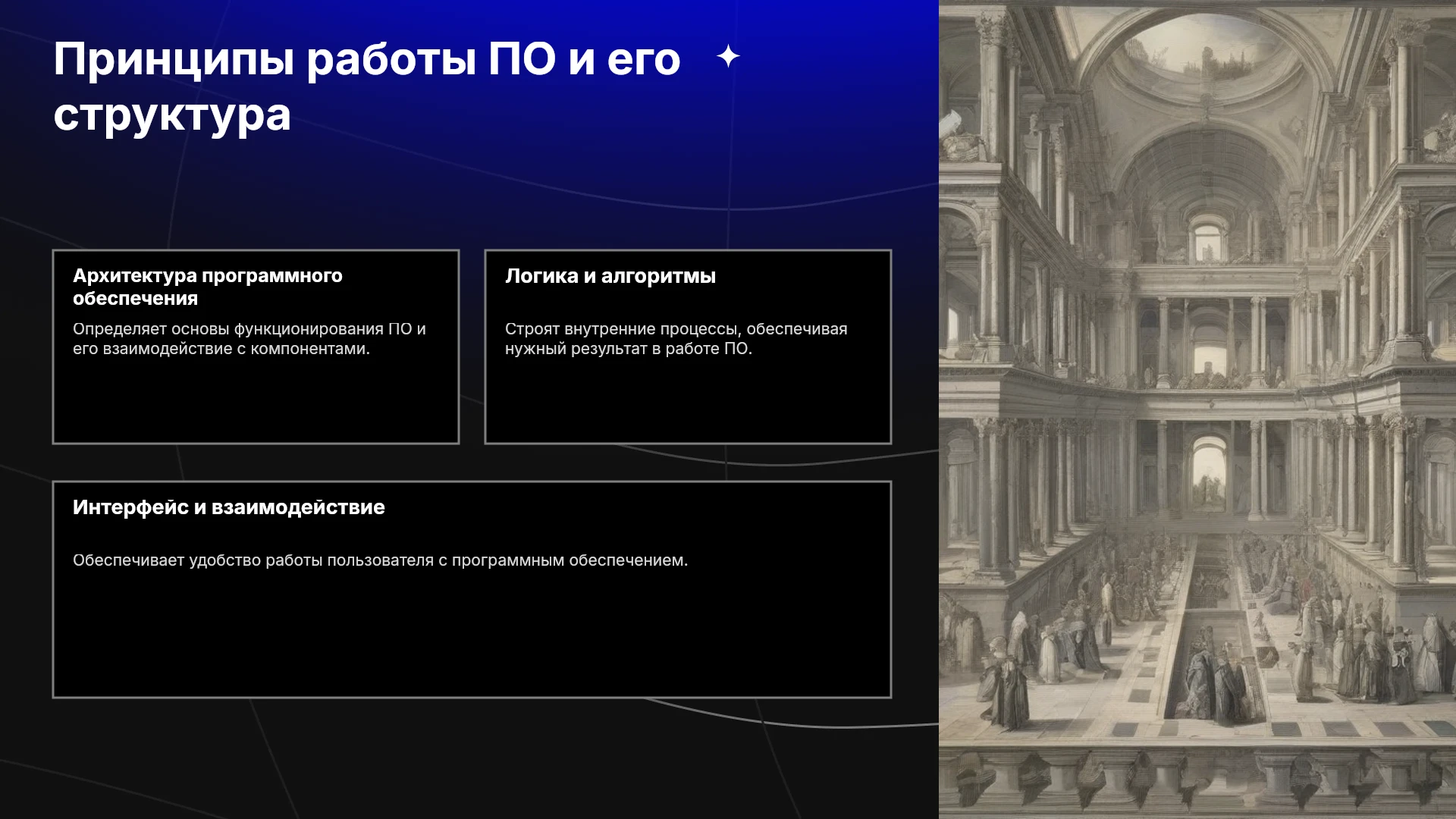 Принципы работы ПО и его структура

Архитектура программного обеспечения

Определяет основы функционирования ПО и его взаимодействие с компонентами.

Логика и алгоритмы

Строят внутренние процессы, обеспечивая нужный результат в работе ПО.

Интерфейс и взаимодействие

Обеспечивает удобство работы пользователя с программным обеспечением.